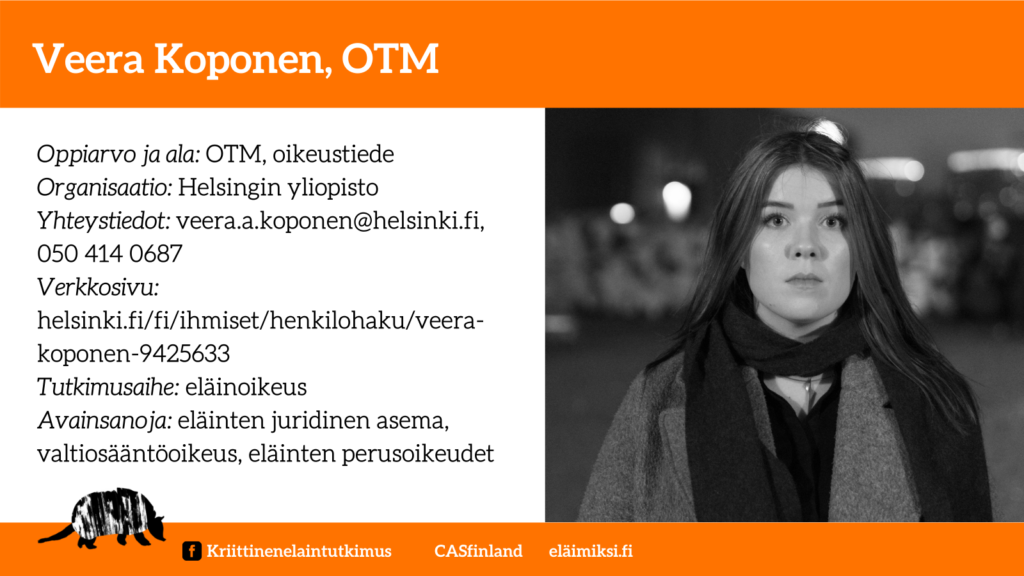 Veera Koponen, OTM

Oppiarvo ja ala: OTM, oikeustiede
Organisaatio: Helsingin yliopisto
Yhteystiedot: veera.a.koponen@helsinki.fi, 050 414 0687
Verkkosivu: helsinki.fi/fi/ihmiset/henkilohaku/veera-koponen-9425633
Tutkimusaihe: eläinoikeus
Avainsanoja: eläinten juridinen asema, valtiosääntöoikeus, eläinten perusoikeudet

Kriittinenelaintutkimus CASfinland eläimiksi.fi